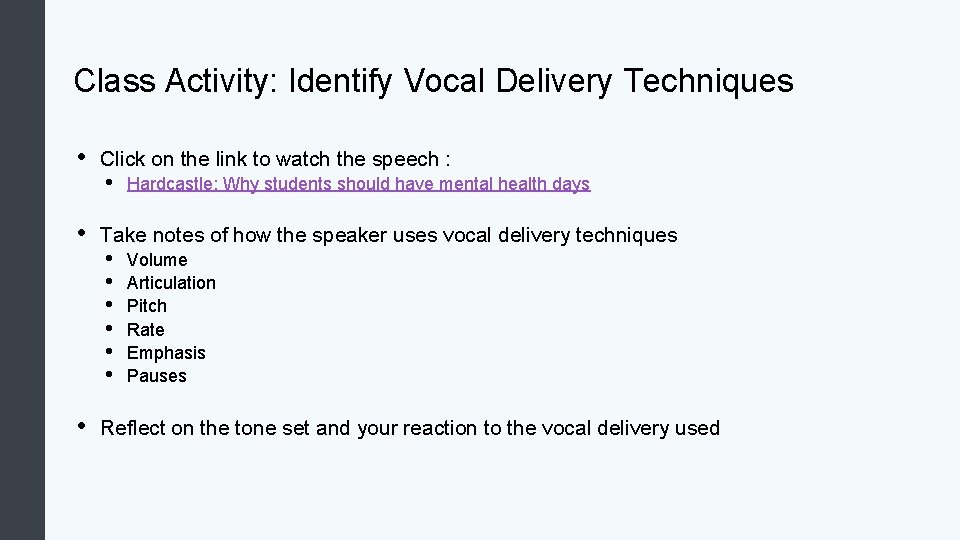 Class Activity: Identify Vocal Delivery Techniques

• Click on the link to watch the speech :
  • Hardcastle: Why students should have mental health days

• Take notes of how the speaker uses vocal delivery techniques
  • Volume
  • Articulation
  • Pitch
  • Rate
  • Emphasis
  • Pauses

• Reflect on the tone set and your reaction to the vocal delivery used